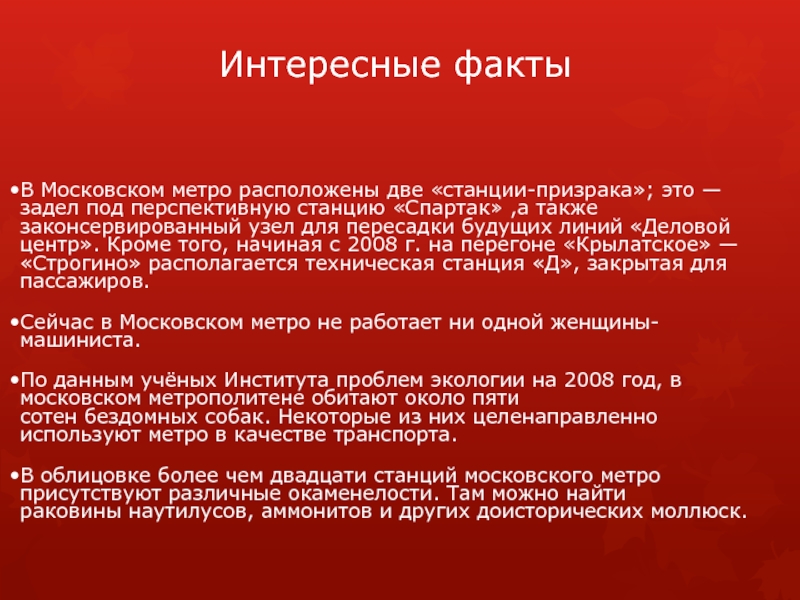 Интересные факты

•В Московском метро расположены две «станции-призрака»; это — задел под перспективную станцию «Спартак» ,а также законсервированный узел для пересадки будущих линий «Деловой центр». Кроме того, начиная с 2008 г. на перегоне «Крылатское» — «Строгино» располагается техническая станция «Д», закрытая для пассажиров.

•Сейчас в Московском метро не работает ни одной женщины-машиниста.

•По данным учёных Института проблем экологии на 2008 год, в московском метрополитене обитают около пяти сотен бездомных собак. Некоторые из них целенаправленно используют метро в качестве транспорта.

•В облицовке более чем двадцати станций московского метро присутствуют различные окаменелости. Там можно найти раковины наутилусов, аммонитов и других доисторических моллюск.